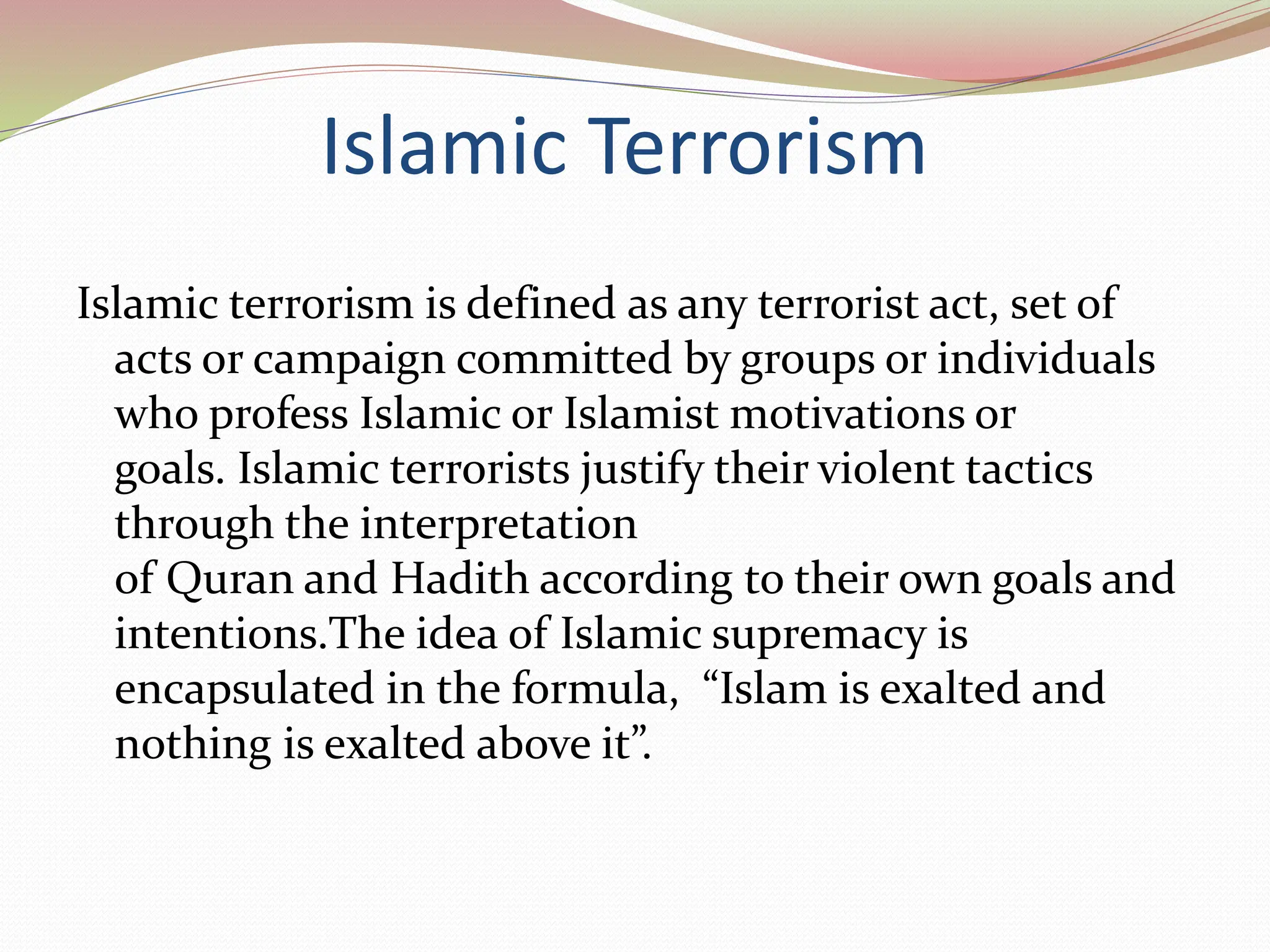 Islamic Terrorism

Islamic terrorism is defined as any terrorist act, set of acts or campaign committed by groups or individuals who profess Islamic or Islamist motivations or goals. Islamic terrorists justify their violent tactics through the interpretation of Quran and Hadith according to their own goals and intentions.The idea of Islamic supremacy is encapsulated in the formula, “Islam is exalted and nothing is exalted above it”.